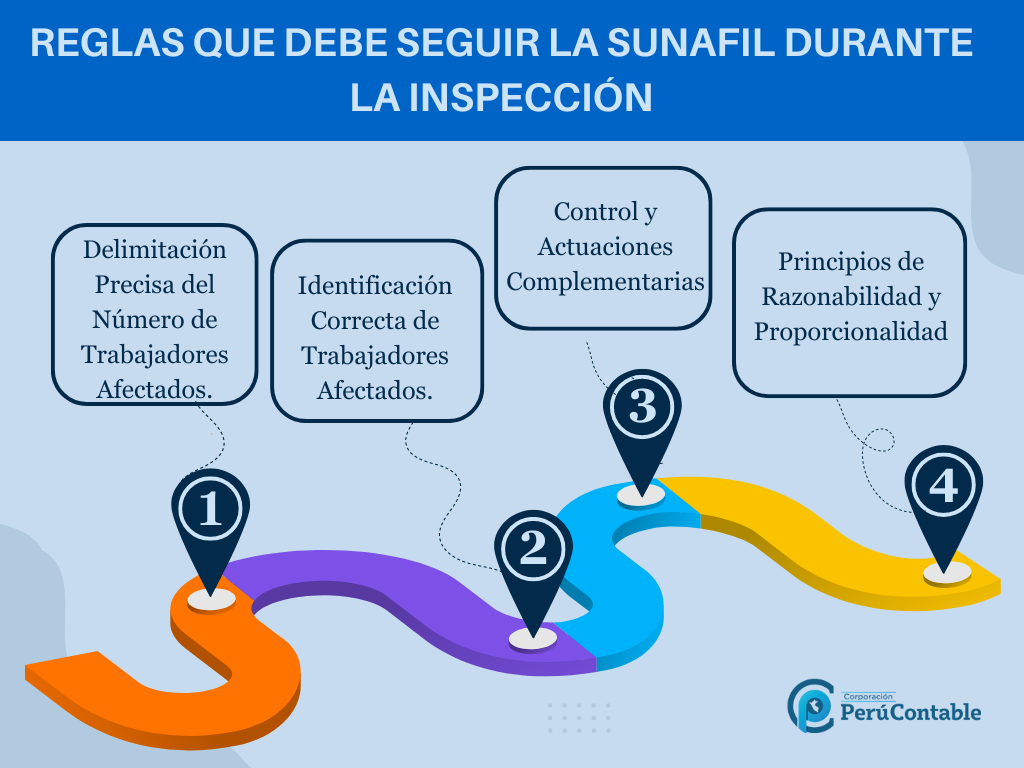 REGLAS QUE DEBE SEGUIR LA SUNAFIL DURANTE LA INSPECCIÓN

Delimitación Precisa del Número de Trabajadores Afectados.

Identificación Correcta de Trabajadores Afectados.

Control y Actuaciones Complementarias

Principios de Razonabilidad y Proporcionalidad

1

2

3

4

Corporación PerúContable